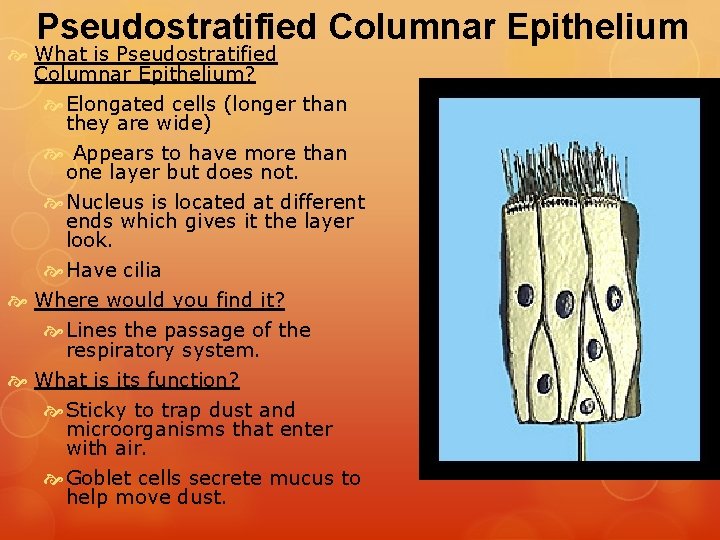 Pseudostratified Columnar Epithelium

What is Pseudostratified Columnar Epithelium?

Elongated cells (longer than they are wide)

Appears to have more than one layer but does not.

Nucleus is located at different ends which gives it the layer look.

Have cilia

Where would you find it?

Lines the passage of the respiratory system.

What is its function?

Sticky to trap dust and microorganisms that enter with air.

Goblet cells secrete mucus to help move dust.